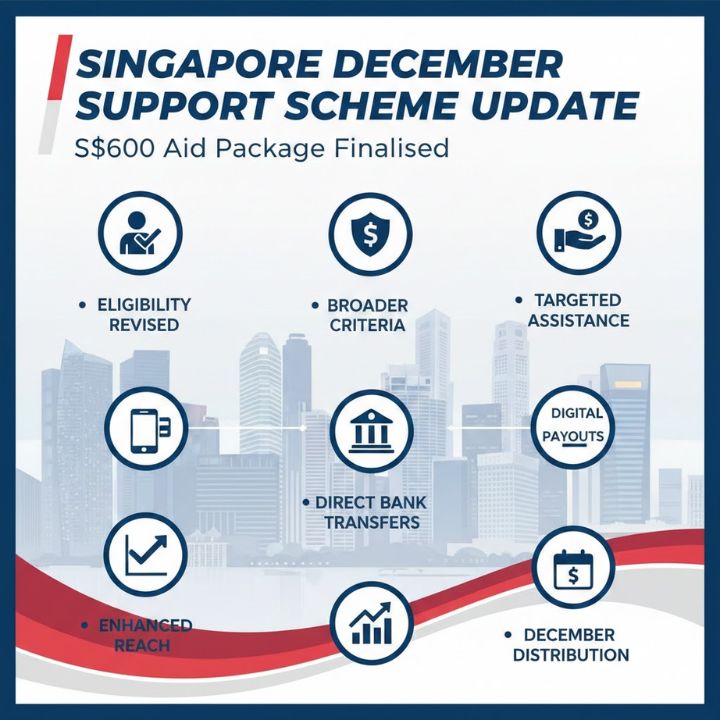 SINGAPORE DECEMBER SUPPORT SCHEME UPDATE

S$600 Aid Package Finalised

• ELIGIBILITY REVISED

• BROADER CRITERIA

• TARGETED ASSISTANCE

DIGITAL PAYOUTS

• DIRECT BANK TRANSFERS

• ENHANCED REACH

• DECEMBER DISTRIBUTION